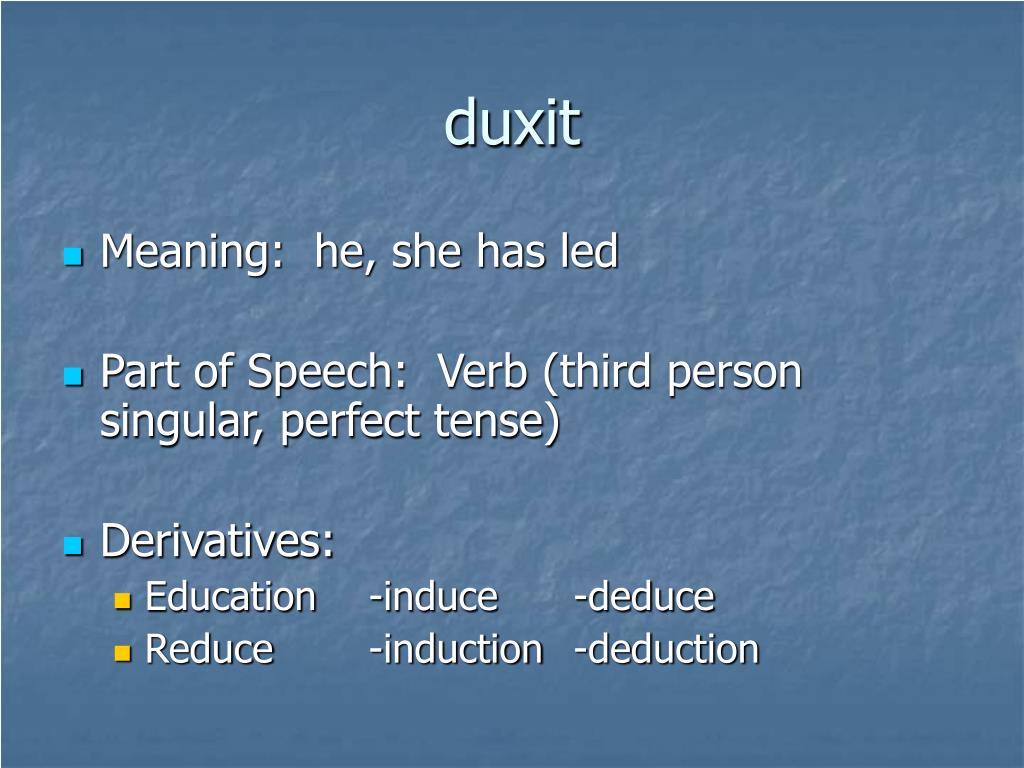 duxit

Meaning: he, she has led

Part of Speech: Verb (third person singular, perfect tense)

Derivatives:
Education -induce -deduce
Reduce -induction -deduction